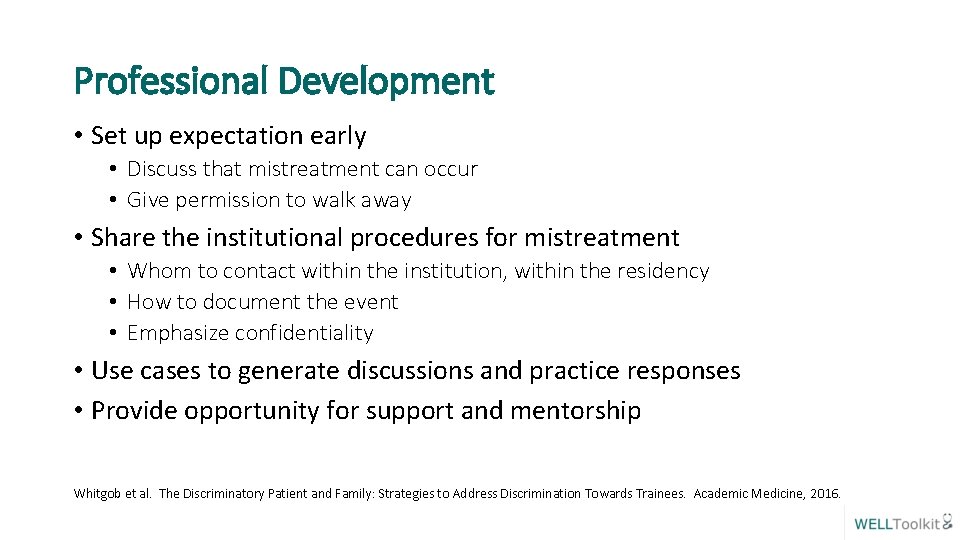 Professional Development

• Set up expectation early
  • Discuss that mistreatment can occur
  • Give permission to walk away
• Share the institutional procedures for mistreatment
  • Whom to contact within the institution, within the residency
  • How to document the event
  • Emphasize confidentiality
• Use cases to generate discussions and practice responses
• Provide opportunity for support and mentorship

Whitgob et al. The Discriminatory Patient and Family: Strategies to Address Discrimination Towards Trainees. Academic Medicine, 2016.

WELLToolkit